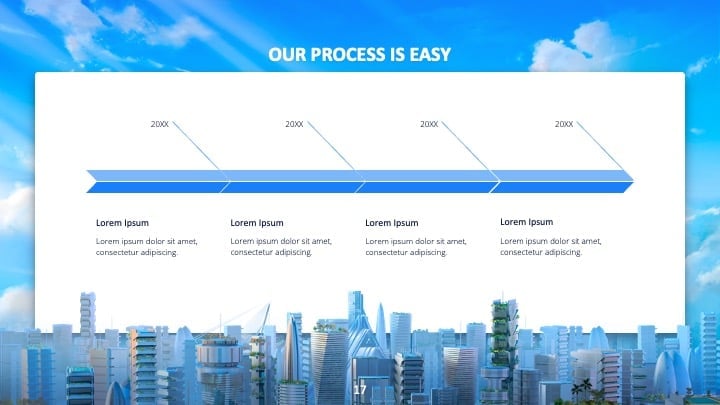 OUR PROCESS IS EASY

20XX

20XX

20XX

20XX

Lorem Ipsum

Lorem ipsum dolor sit amet, consectetur adipiscing.

Lorem Ipsum

Lorem ipsum dolor sit amet, consectetur adipiscing.

Lorem Ipsum

Lorem ipsum dolor sit amet, consectetur adipiscing.

Lorem Ipsum

Lorem ipsum dolor sit amet, consectetur adipiscing.

17